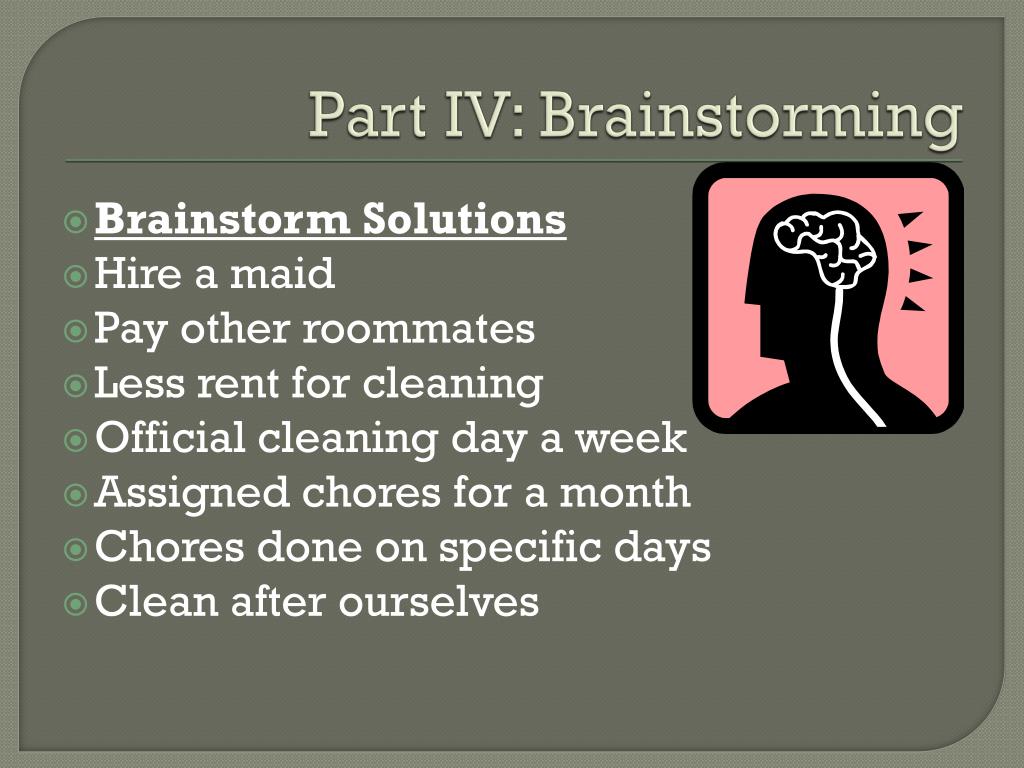 Part IV: Brainstorming

Brainstorm Solutions
Hire a maid
Pay other roommates
Less rent for cleaning
Official cleaning day a week
Assigned chores for a month
Chores done on specific days
Clean after ourselves